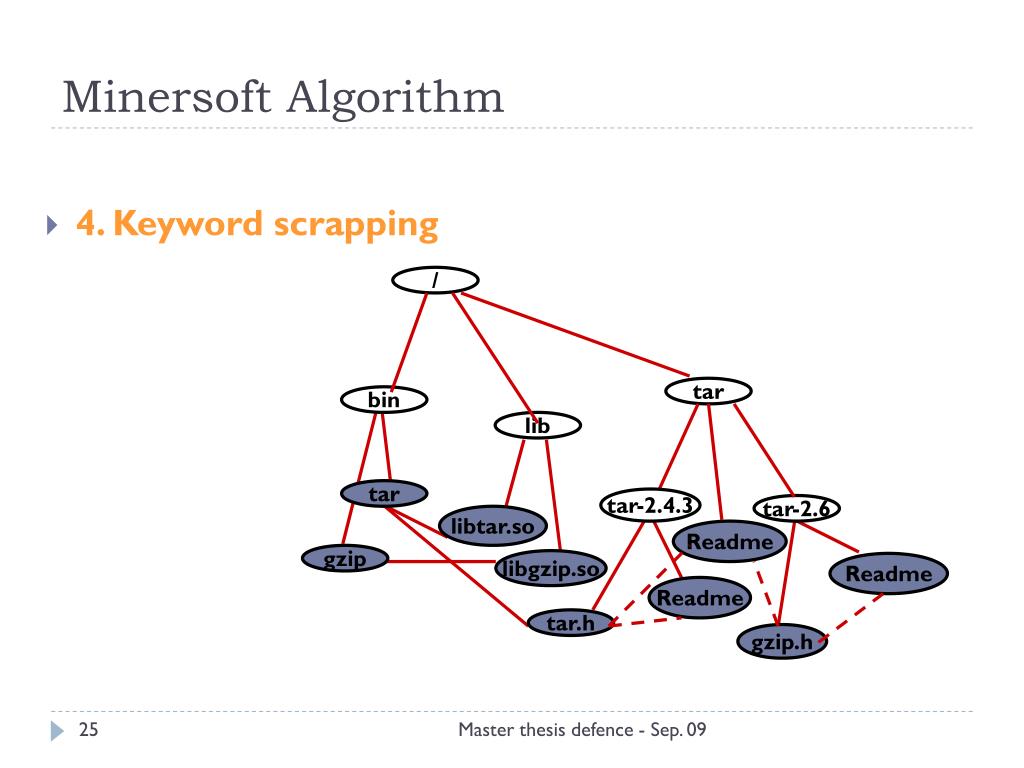 Minersoft Algorithm

4. Keyword scrapping

/
bin
lib
tar
tar
libtar.so
tar-2.4.3
tar-2.6
gzip
libgzip.so
Readme
Readme
Readme
tar.h
gzip.h

25

Master thesis defence - Sep. 09